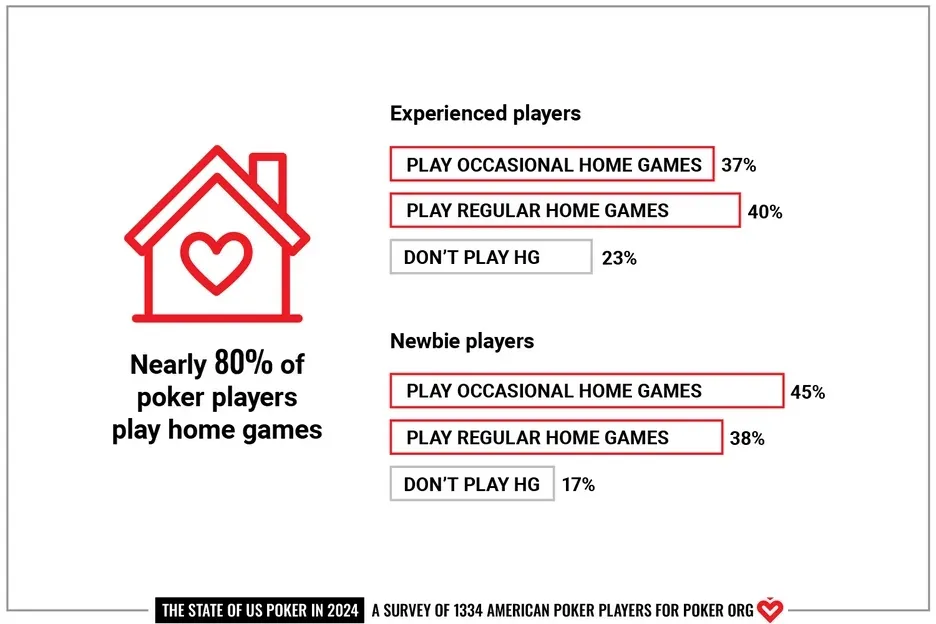 Nearly 80% of poker players play home games

Experienced players

PLAY OCCASIONAL HOME GAMES 37%

PLAY REGULAR HOME GAMES 40%

DON'T PLAY HG 23%

Newbie players

PLAY OCCASIONAL HOME GAMES 45%

PLAY REGULAR HOME GAMES 38%

DON'T PLAY HG 17%

THE STATE OF US POKER IN 2024 A SURVEY OF 1334 AMERICAN POKER PLAYERS FOR POKER ORG